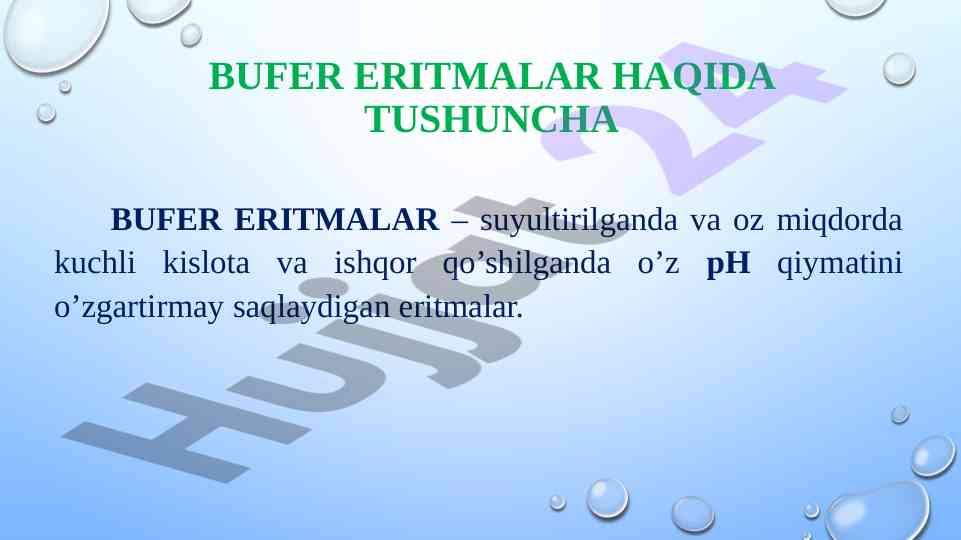 BUFER ERITMALAR HAQIDA TUSHUNCHA

BUFER ERITMALAR – suyultirilganda va oz miqdorda kuchli kislota va ishqor qo’shilganda o’z pH qiymatini o’zgartirmay saqlaydigan eritmalar.

Hujjat 24